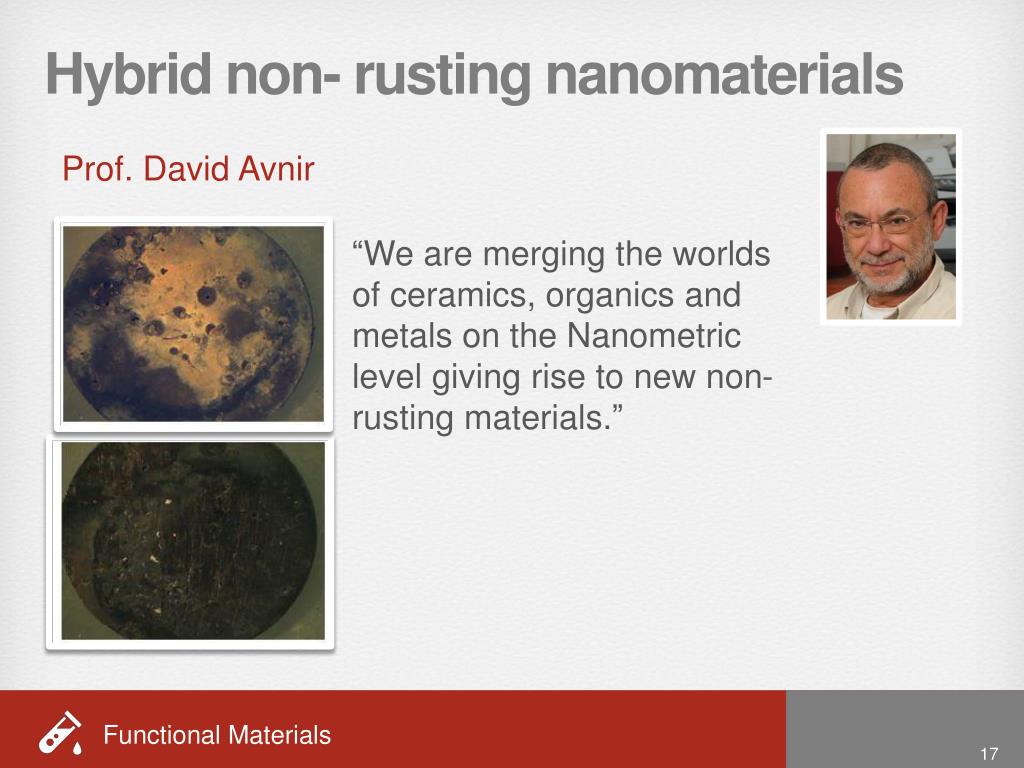 Hybrid non- rusting nanomaterials

Prof. David Avnir

“We are merging the worlds of ceramics, organics and metals on the Nanometric level giving rise to new non-rusting materials.”

Functional Materials

17